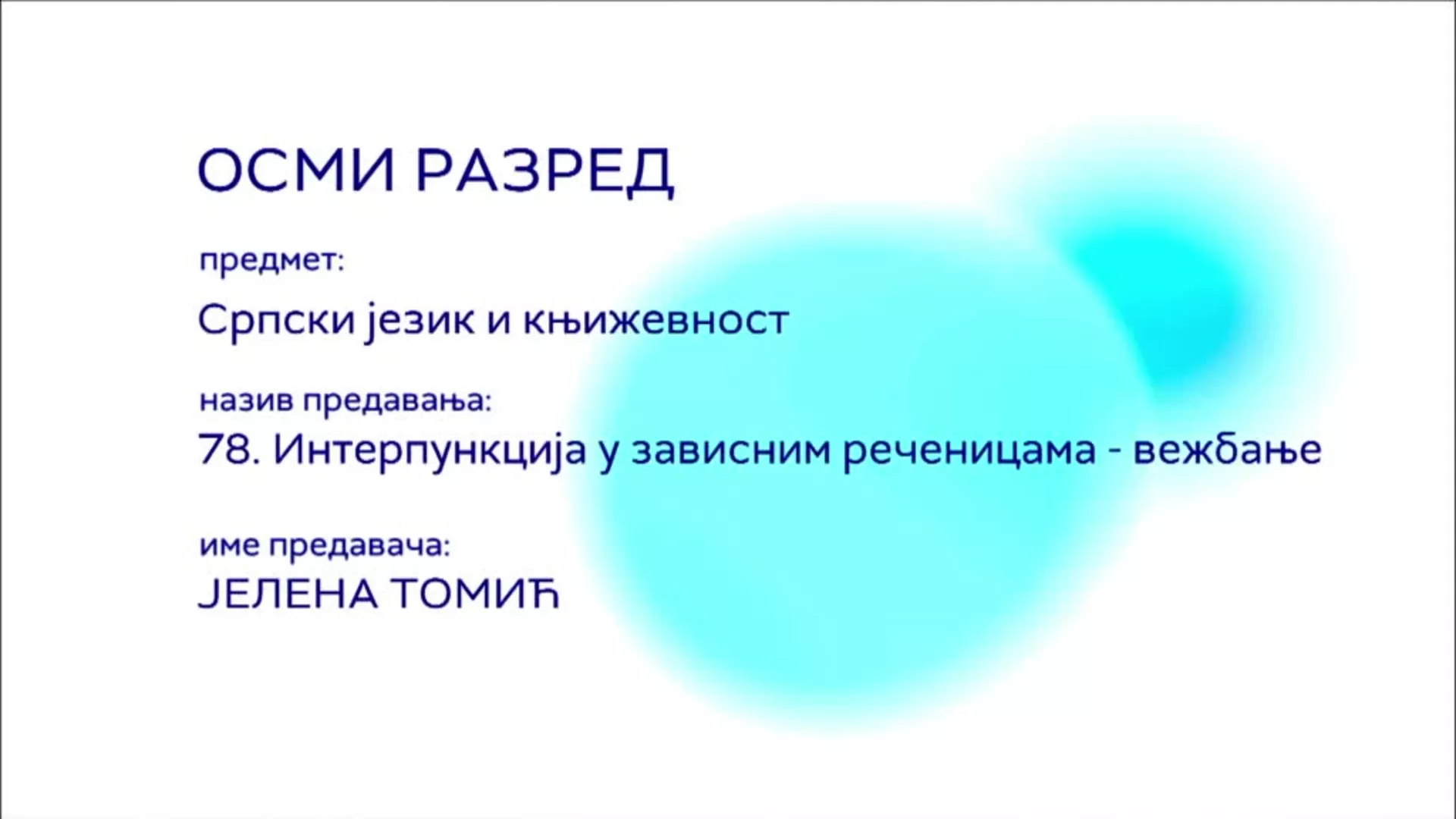 ОСМИ РАЗРЕД

предмет:

Српски језик и књижевност

назив предавања:

78. Интерпункција у зависним реченицама - вежбање

име предавача:

ЈЕЛЕНА ТОМИЋ